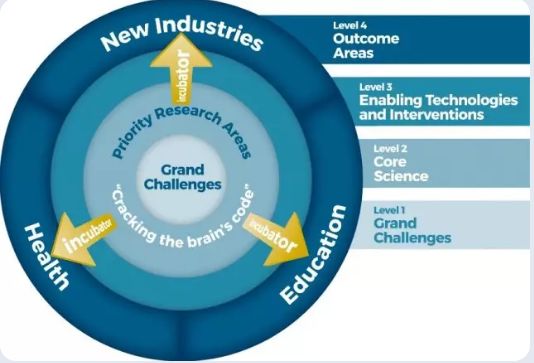 New Industries

incubator

Priority Research Areas

Grand Challenges

"Cracking the brain's code"

incubator

incubator

Health

Education

Level 4
Outcome Areas

Level 3
Enabling Technologies and Interventions

Level 2
Core Science

Level 1
Grand Challenges